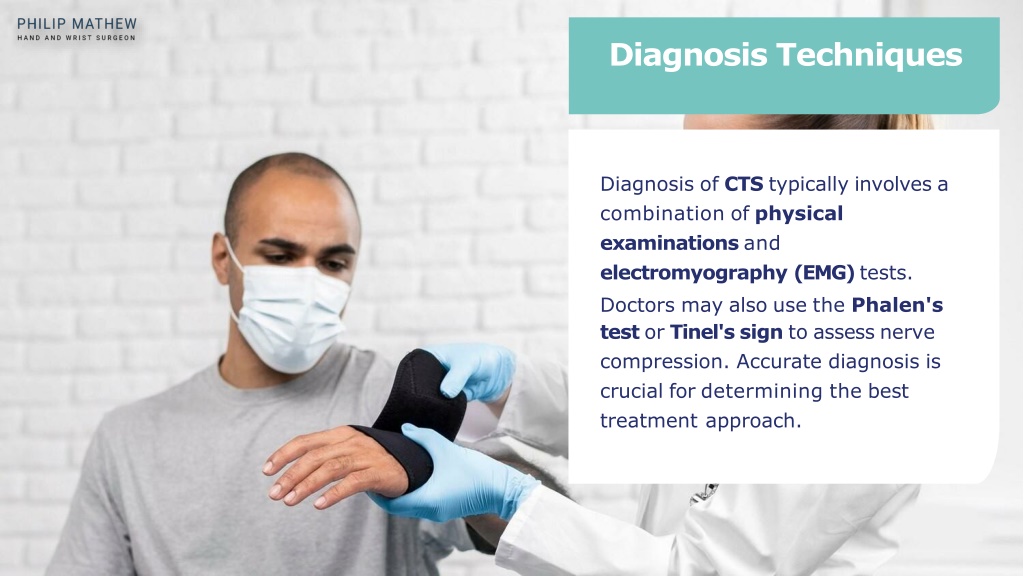 PHILIP MATHEW
HAND AND WRIST SURGEON

Diagnosis Techniques

Diagnosis of CTS typically involves a combination of physical examinations and electromyography (EMG) tests. Doctors may also use the Phalen's test or Tinel's sign to assess nerve compression. Accurate diagnosis is crucial for determining the best treatment approach.